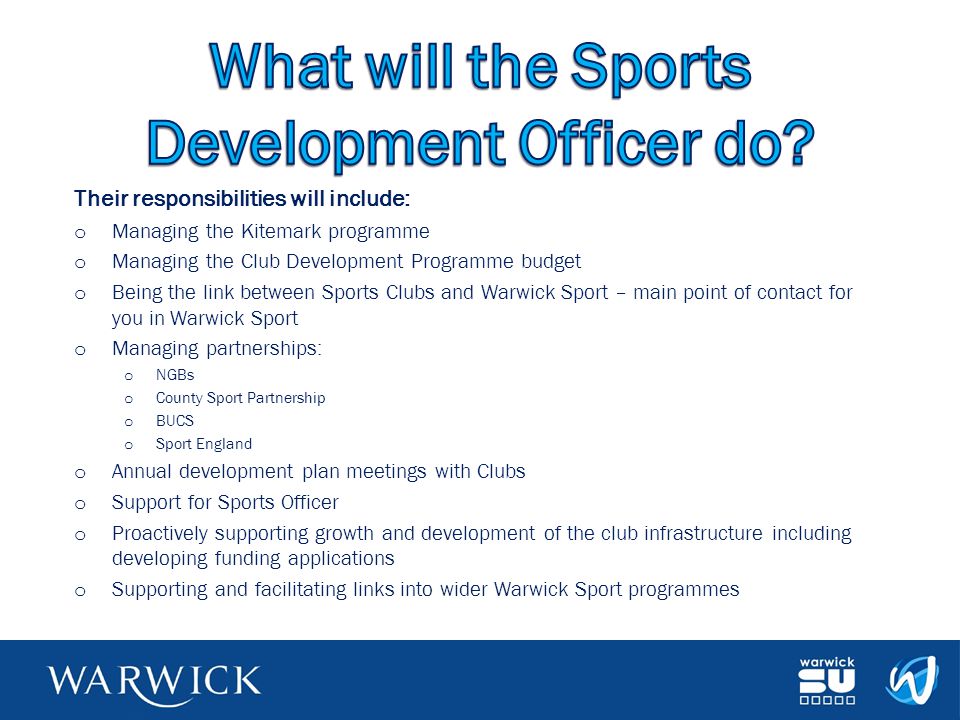 What will the Sports Development Officer do?

Their responsibilities will include:

o Managing the Kitemark programme
o Managing the Club Development Programme budget
o Being the link between Sports Clubs and Warwick Sport – main point of contact for you in Warwick Sport
o Managing partnerships:
  o NGBs
  o County Sport Partnership
  o BUCS
  o Sport England
o Annual development plan meetings with Clubs
o Support for Sports Officer
o Proactively supporting growth and development of the club infrastructure including developing funding applications
o Supporting and facilitating links into wider Warwick Sport programmes

WARWICK

warwick SU